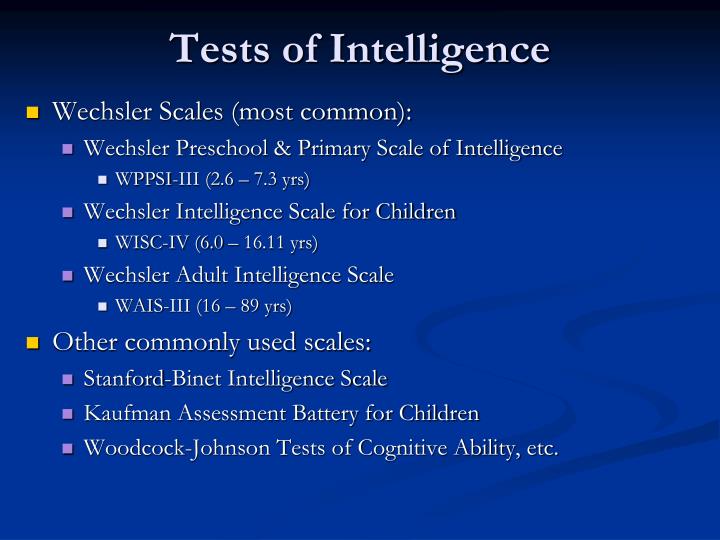 Tests of Intelligence

- Wechsler Scales (most common):
  - Wechsler Preschool & Primary Scale of Intelligence
    - WPPSI-III (2.6 – 7.3 yrs)
  - Wechsler Intelligence Scale for Children
    - WISC-IV (6.0 – 16.11 yrs)
  - Wechsler Adult Intelligence Scale
    - WAIS-III (16 – 89 yrs)
- Other commonly used scales:
  - Stanford-Binet Intelligence Scale
  - Kaufman Assessment Battery for Children
  - Woodcock-Johnson Tests of Cognitive Ability, etc.